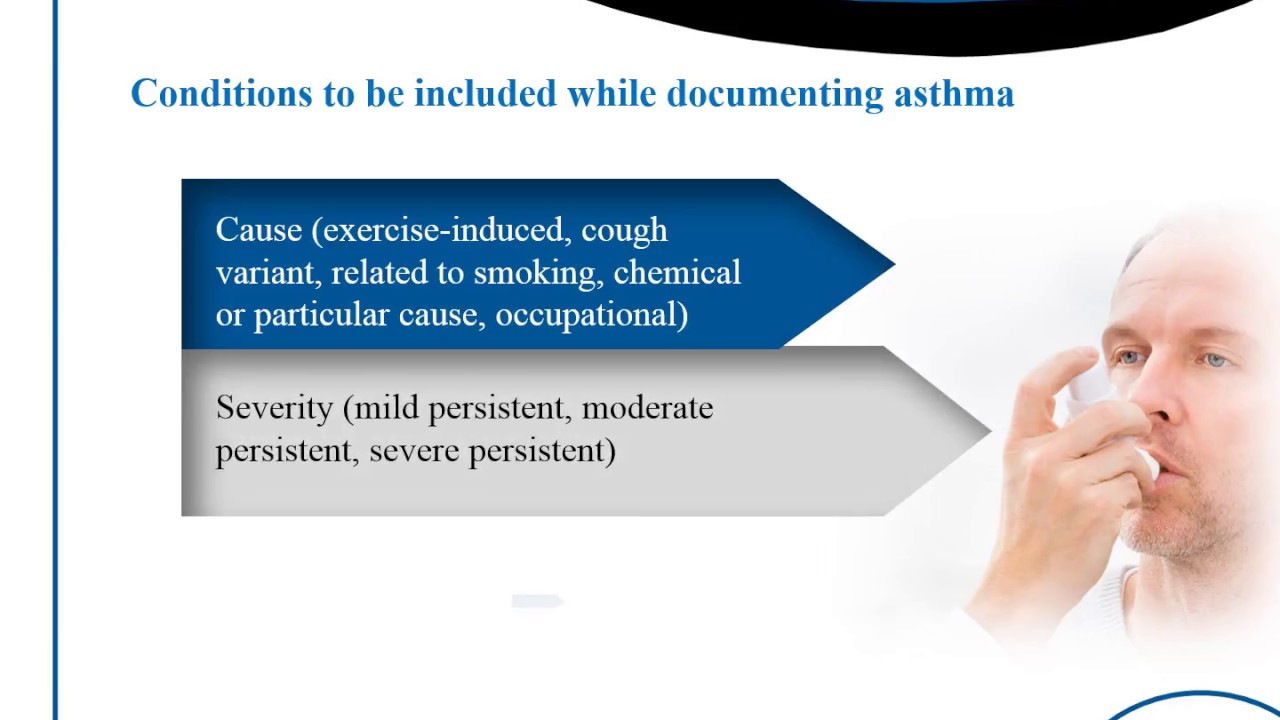 Conditions to be included while documenting asthma

Cause (exercise-induced, cough variant, related to smoking, chemical or particular cause, occupational)

Severity (mild persistent, moderate persistent, severe persistent)